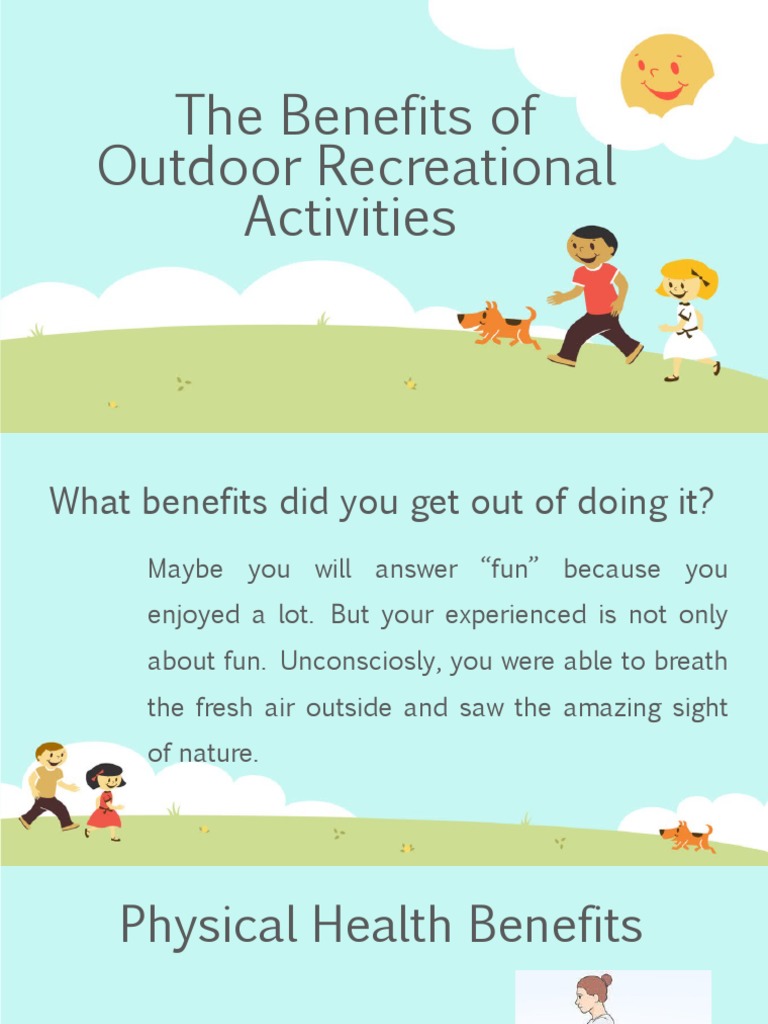 The Benefits of Outdoor Recreational Activities

What benefits did you get out of doing it?

Maybe you will answer “fun” because you enjoyed a lot. But your experienced is not only about fun. Unconsciosly, you were able to breath the fresh air outside and saw the amazing sight of nature.

Physical Health Benefits